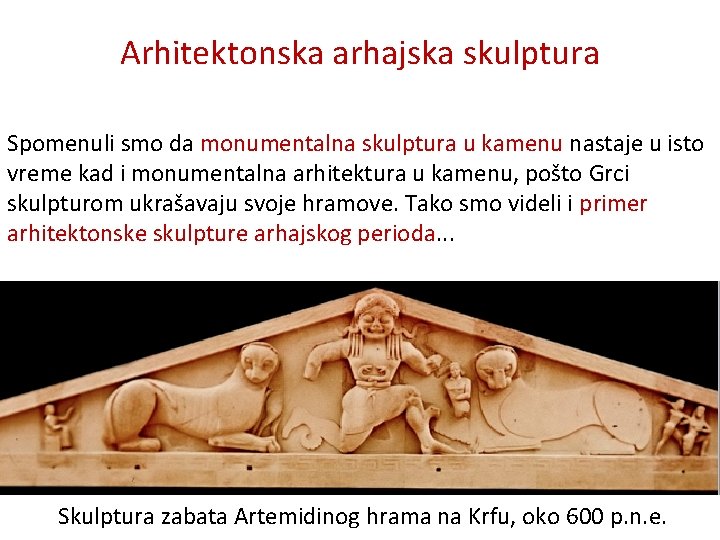 Arhitektonska arhajska skulptura

Spomenuli smo da monumentalna skulptura u kamenu nastaje u isto vreme kad i monumentalna arhitektura u kamenu, pošto Grci skulpturom ukrašavaju svoje hramove. Tako smo videli i primer arhitektonske skulpture arhajskog perioda...

Skulptura zabata Artemidinog hrama na Krfu, oko 600 p.n.e.